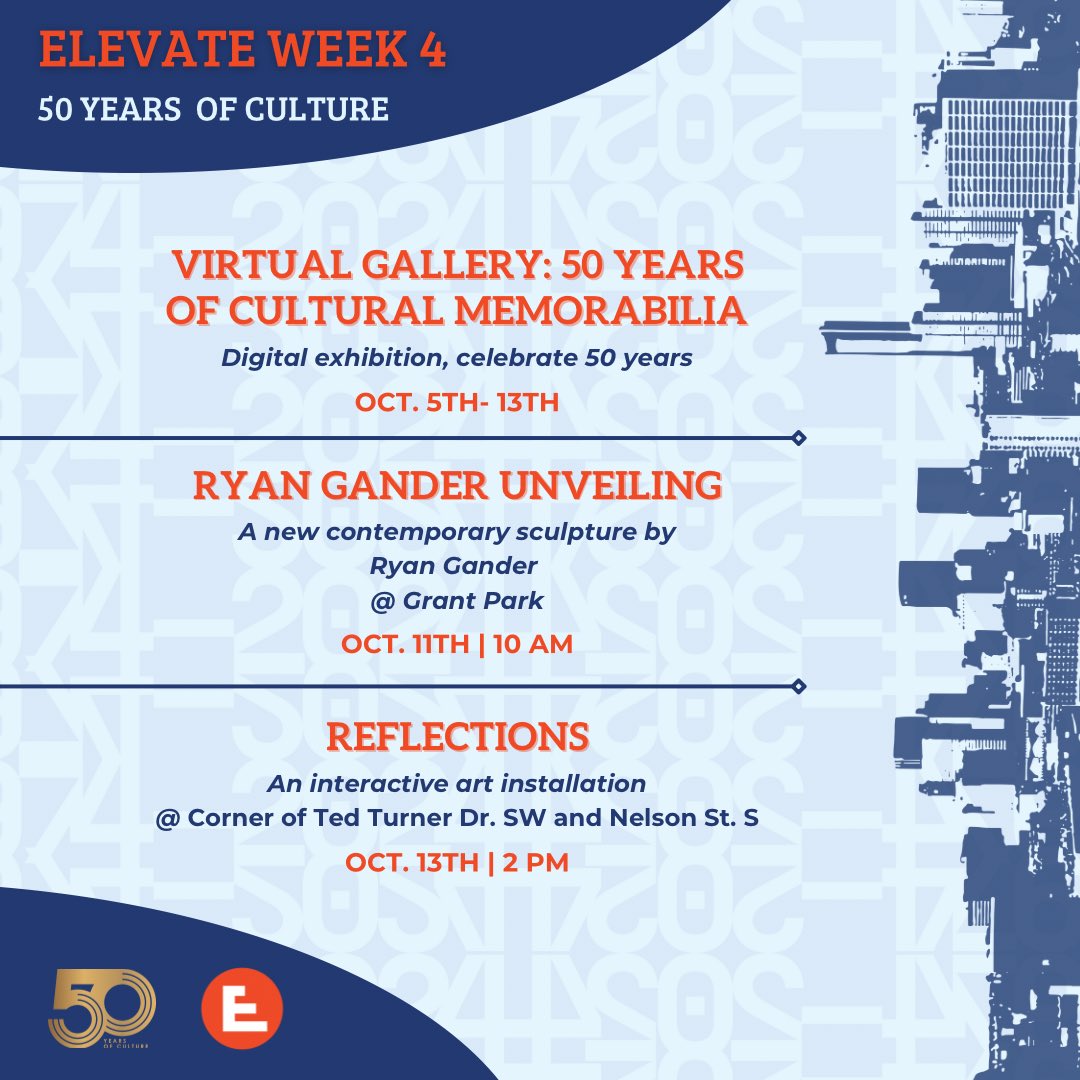 ELEVATE WEEK 4

50 YEARS OF CULTURE

VIRTUAL GALLERY: 50 YEARS OF CULTURAL MEMORABILIA

Digital exhibition, celebrate 50 years

OCT. 5TH- 13TH

RYAN GANDER UNVEILING

A new contemporary sculpture by Ryan Gander @ Grant Park

OCT. 11TH | 10 AM

REFLECTIONS

An interactive art installation @ Corner of Ted Turner Dr. SW and Nelson St. S

OCT. 13TH | 2 PM

50 YEARS OF CULTURE

E